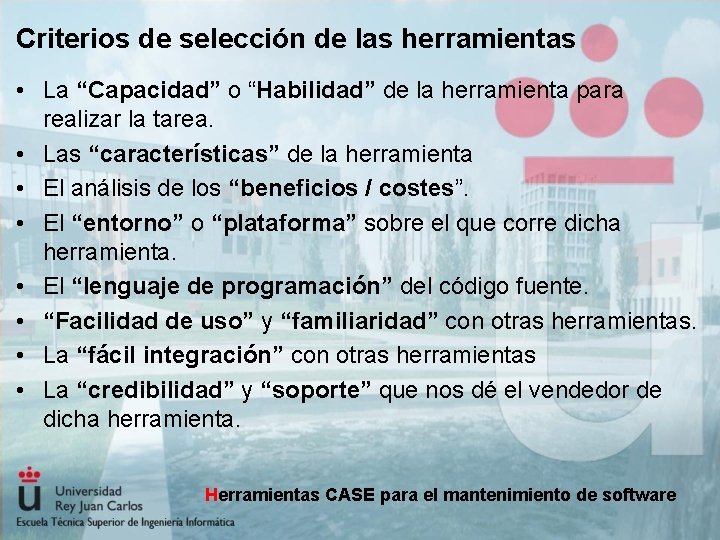 Criterios de selección de las herramientas

• La “Capacidad” o “Habilidad” de la herramienta para realizar la tarea.
• Las “características” de la herramienta
• El análisis de los “beneficios / costes”.
• El “entorno” o “plataforma” sobre el que corre dicha herramienta.
• El “lenguaje de programación” del código fuente.
• “Facilidad de uso” y “familiaridad” con otras herramientas.
• La “fácil integración” con otras herramientas
• La “credibilidad” y “soporte” que nos dé el vendedor de dicha herramienta.

Universidad Rey Juan Carlos
Escuela Técnica Superior de Ingeniería Informática

Herramientas CASE para el mantenimiento de software